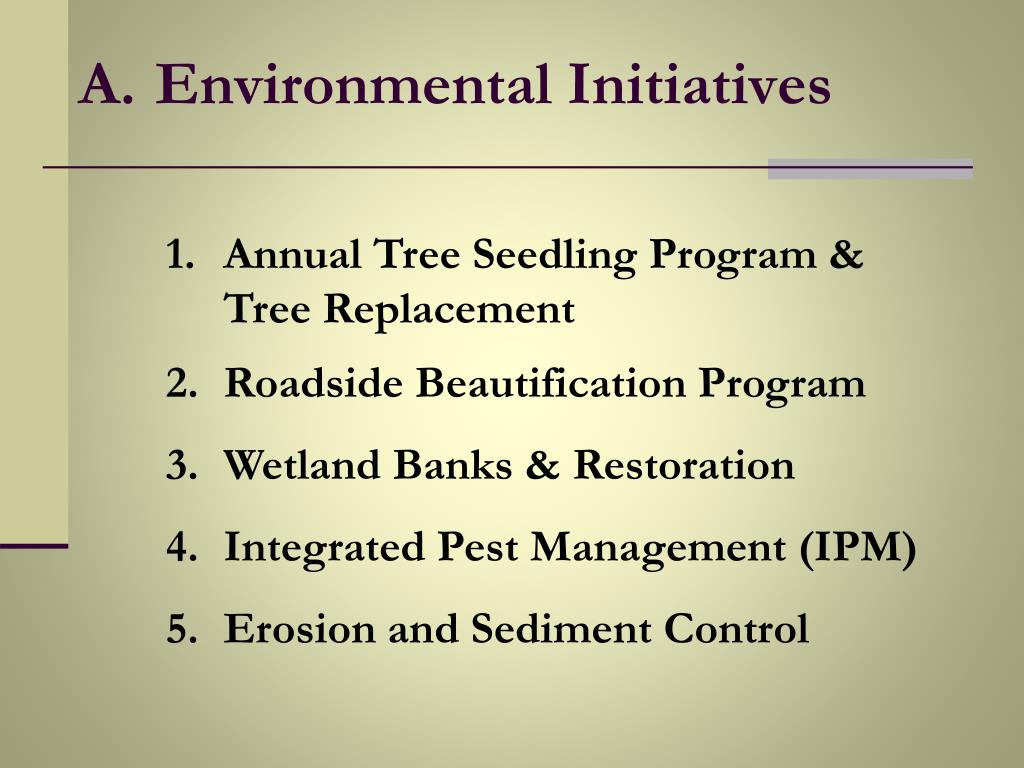 A. Environmental Initiatives

1. Annual Tree Seedling Program & Tree Replacement
2. Roadside Beautification Program
3. Wetland Banks & Restoration
4. Integrated Pest Management (IPM)
5. Erosion and Sediment Control